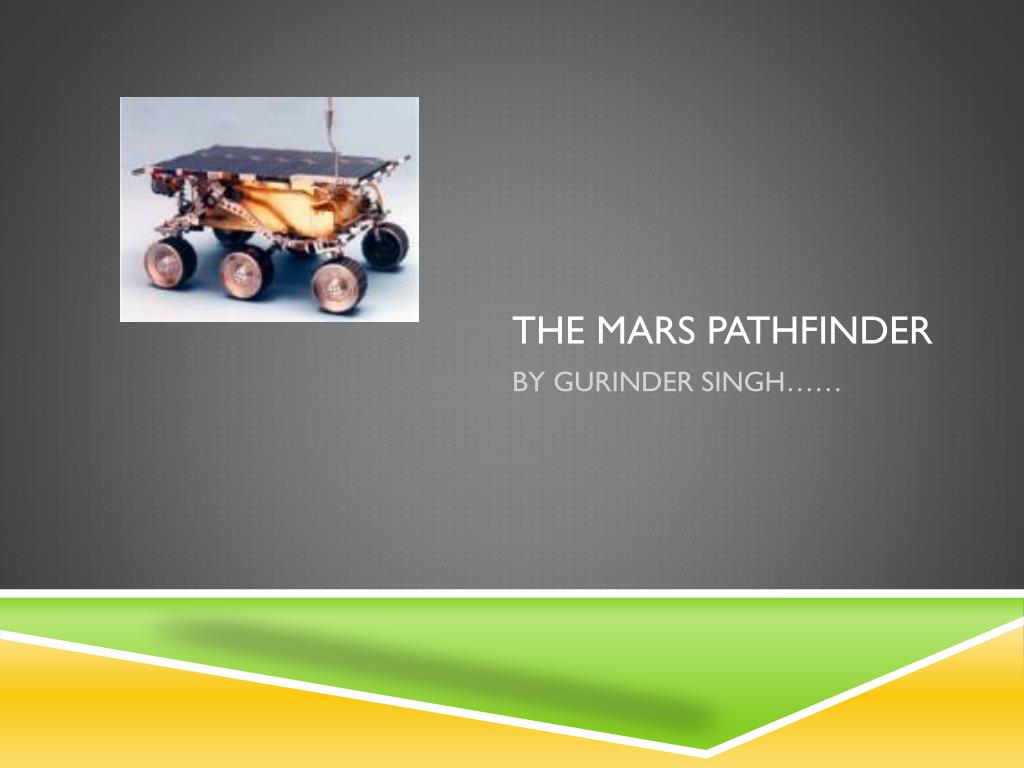 THE MARS PATHFINDER

BY GURINDER SINGH……